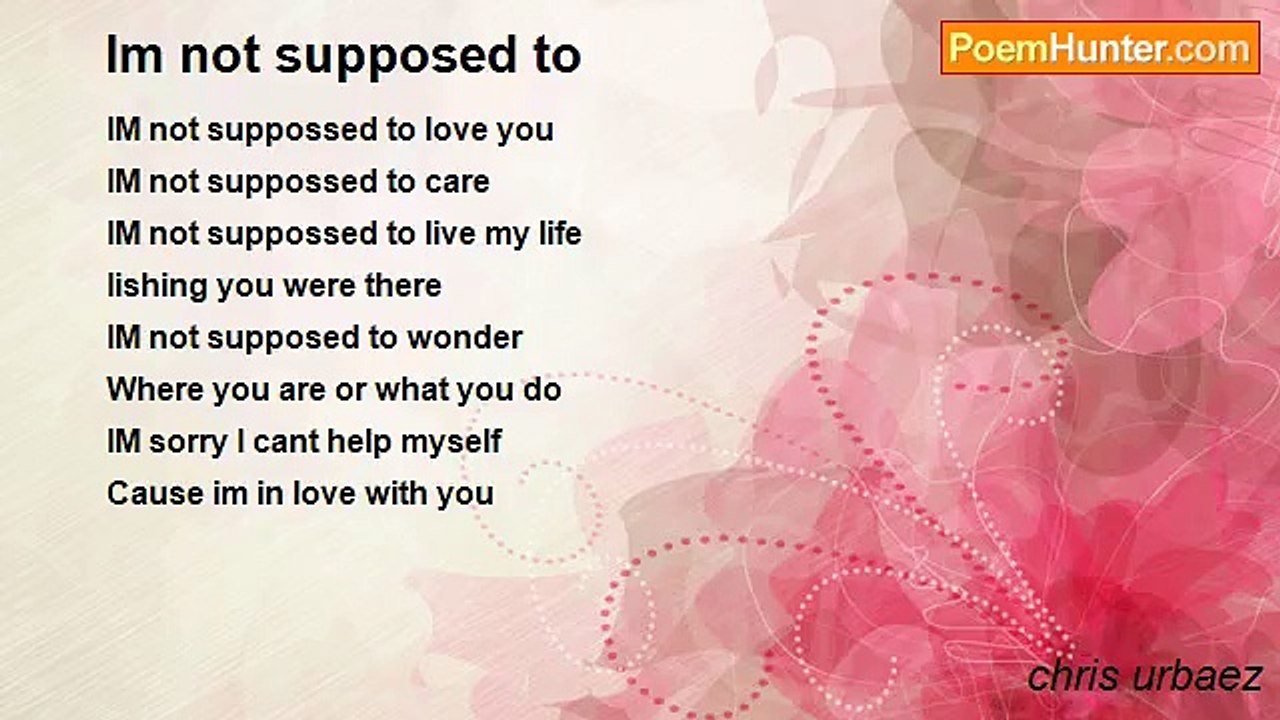 Im not supposed to

PoemHunter.com

IM not suppossed to love you
IM not suppossed to care
IM not suppossed to live my life
lishing you were there
IM not supposed to wonder
Where you are or what you do
IM sorry I cant help myself
Cause im in love with you

chris urbaez